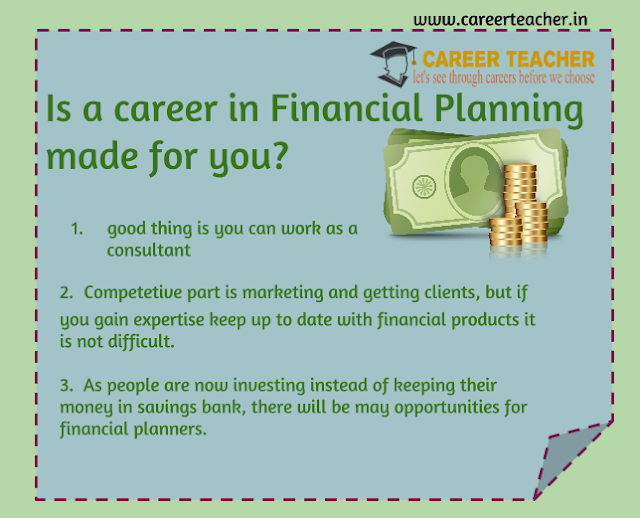 www.careerteacher.in

CAREER TEACHER
let's see through careers before we choose

Is a career in Financial Planning made for you?

1. good thing is you can work as a consultant

2. Competetive part is marketing and getting clients, but if you gain expertise keep up to date with financial products it is not difficult.

3. As people are now investing instead of keeping their money in savings bank, there will be may opportunities for financial planners.